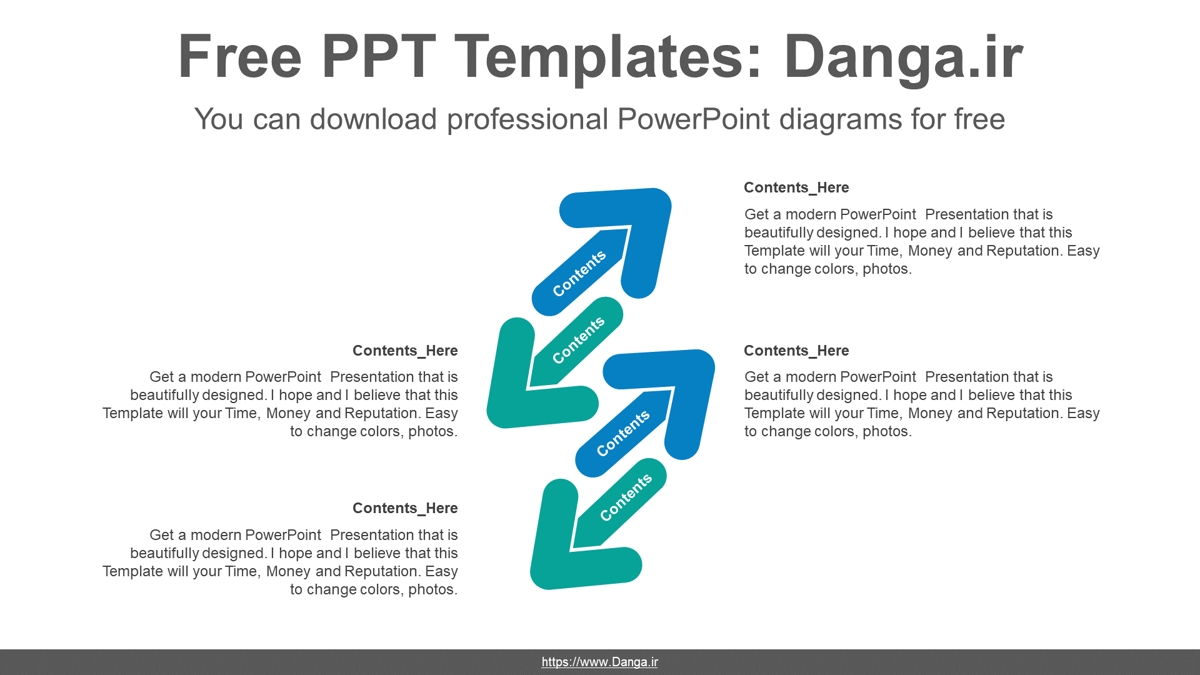 Free PPT Templates: Danga.ir

You can download professional PowerPoint diagrams for free

Contents_Here

Get a modern PowerPoint Presentation that is beautifully designed. I hope and I believe that this Template will your Time, Money and Reputation. Easy to change colors, photos.

Contents

Contents

Contents_Here

Get a modern PowerPoint Presentation that is beautifully designed. I hope and I believe that this Template will your Time, Money and Reputation. Easy to change colors, photos.

Contents_Here

Get a modern PowerPoint Presentation that is beautifully designed. I hope and I believe that this Template will your Time, Money and Reputation. Easy to change colors, photos.

Contents

Contents

Contents_Here

Get a modern PowerPoint Presentation that is beautifully designed. I hope and I believe that this Template will your Time, Money and Reputation. Easy to change colors, photos.

https://www.Danga.ir